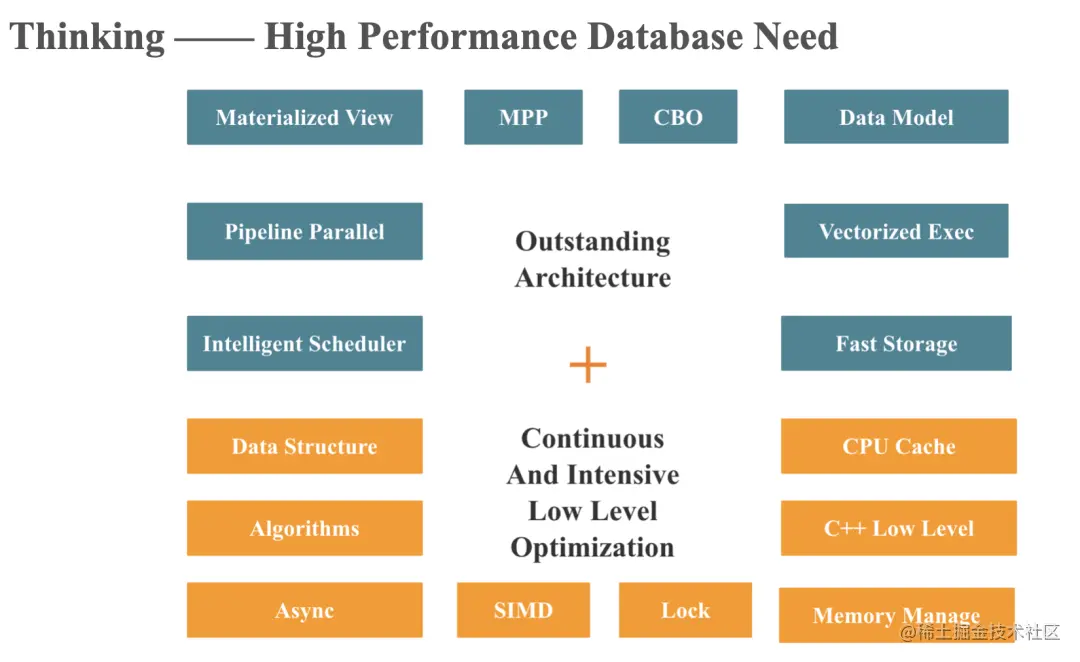 Thinking —— High Performance Database Need

Materialized View

MPP

CBO

Data Model

Pipeline Parallel

Outstanding Architecture

Vectorized Exec

Intelligent Scheduler

+

Fast Storage

Data Structure

Continuous And Intensive Low Level Optimization

CPU Cache

Algorithms

C++ Low Level

Async

SIMD

Lock

Memory Manage

@稀土掘金技术社区